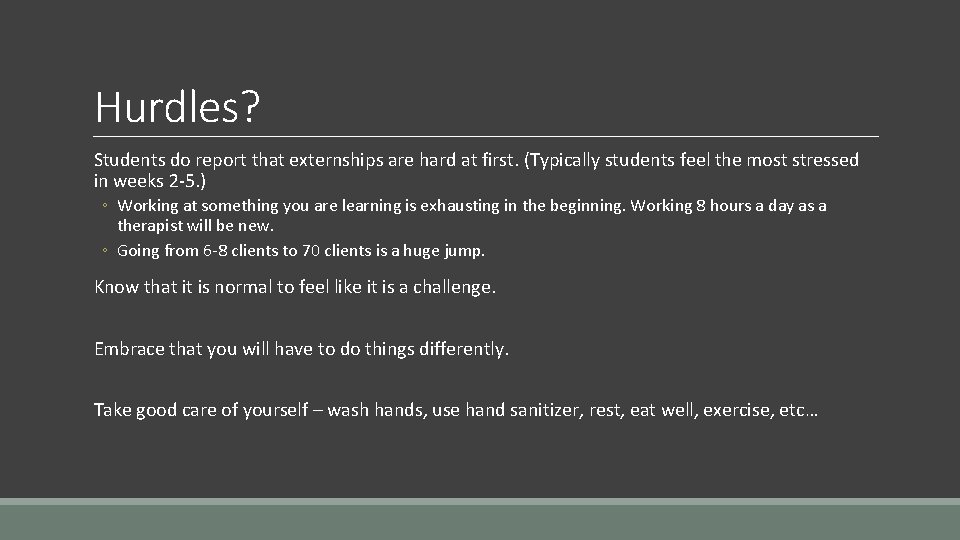 Hurdles?

Students do report that externships are hard at first. (Typically students feel the most stressed in weeks 2-5.)

◦ Working at something you are learning is exhausting in the beginning. Working 8 hours a day as a therapist will be new.
◦ Going from 6-8 clients to 70 clients is a huge jump.

Know that it is normal to feel like it is a challenge.

Embrace that you will have to do things differently.

Take good care of yourself – wash hands, use hand sanitizer, rest, eat well, exercise, etc…